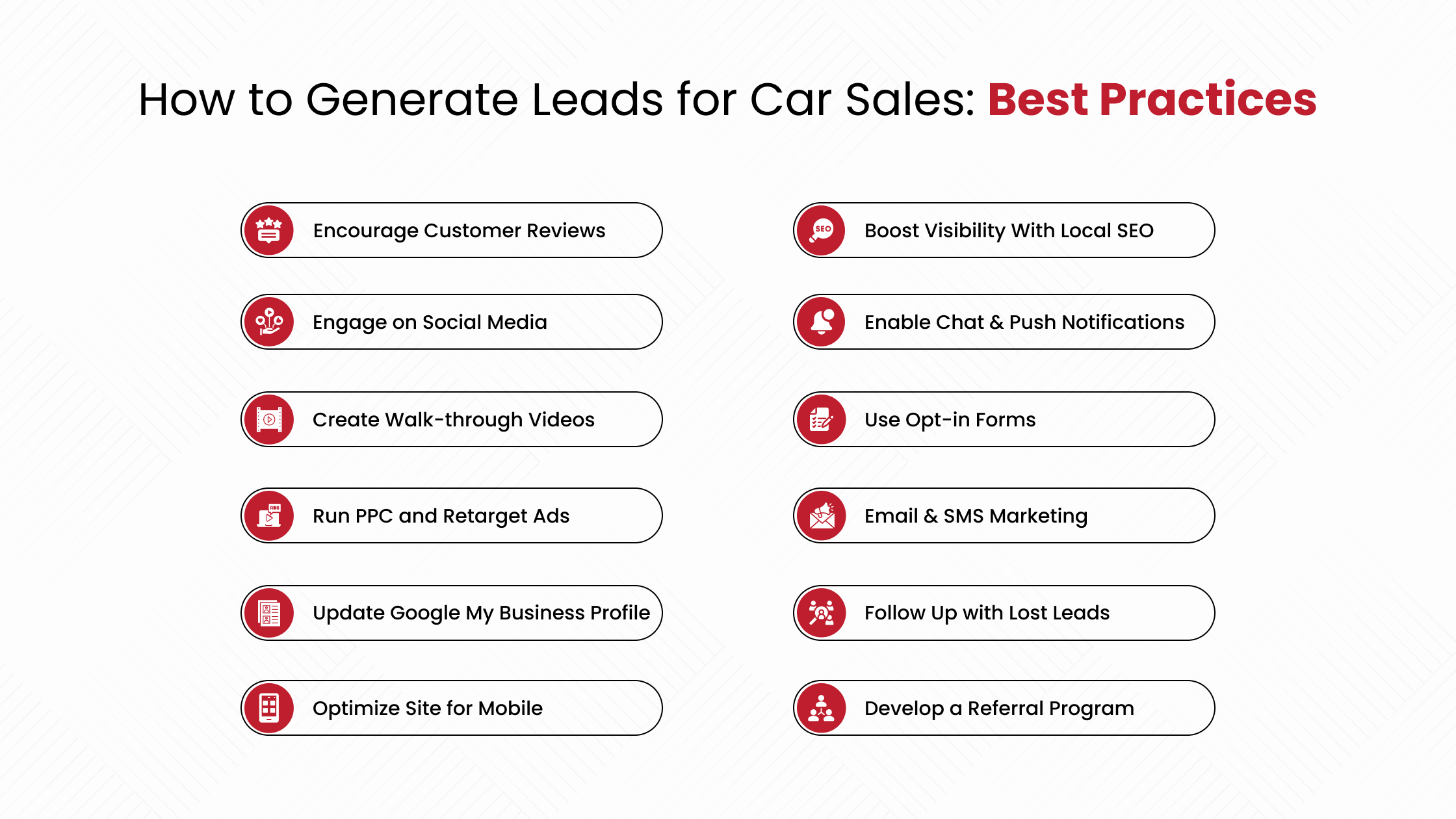 How to Generate Leads for Car Sales: Best Practices

Encourage Customer Reviews

Engage on Social Media

Create Walk-through Videos

Run PPC and Retarget Ads

Update Google My Business Profile

Optimize Site for Mobile

SEO

Boost Visibility With Local SEO

Enable Chat & Push Notifications

Use Opt-in Forms

Email & SMS Marketing

Follow Up with Lost Leads

Develop a Referral Program